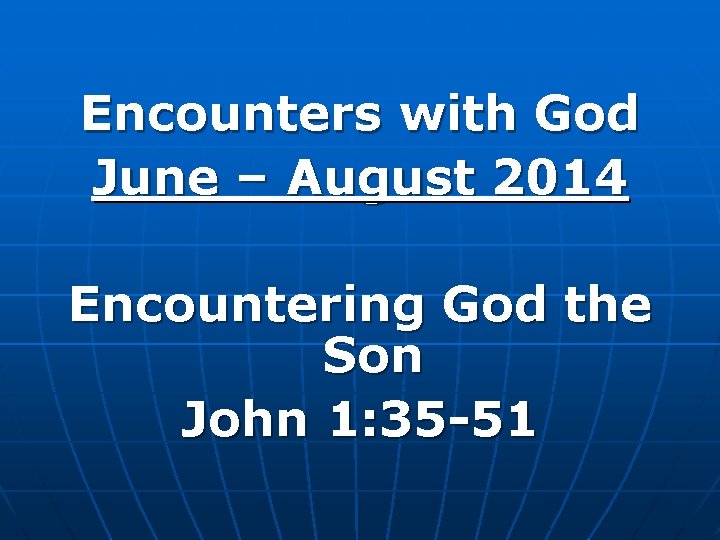 Encounters with God
June – August 2014

Encountering God the Son
John 1:35-51